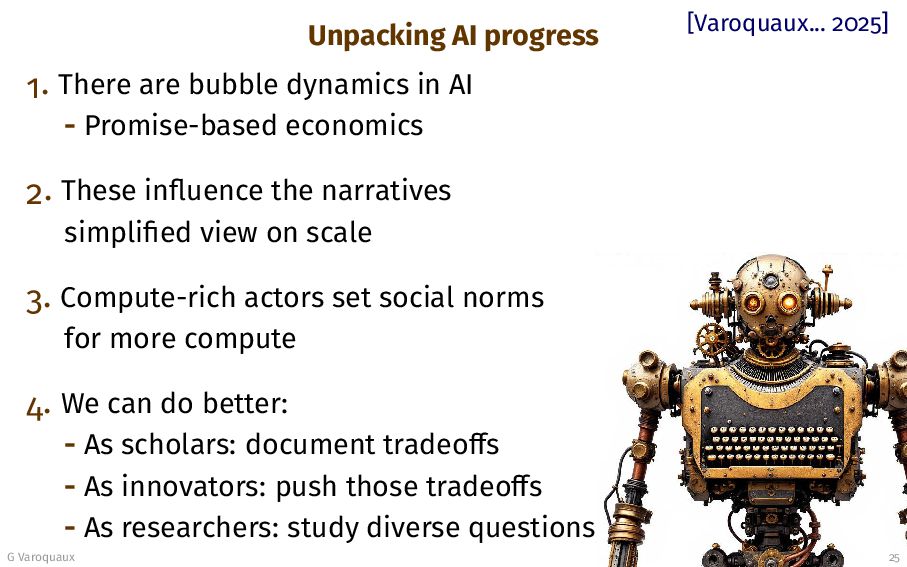 Unpacking AI progress

[Varoquaux... 2025]

1. There are bubble dynamics in AI
- Promise-based economics

2. These influence the narratives
simplified view on scale

3. Compute-rich actors set social norms
for more compute

4. We can do better:
- As scholars: document tradeoffs
- As innovators: push those tradeoffs
- As researchers: study diverse questions

G Varoquaux

25